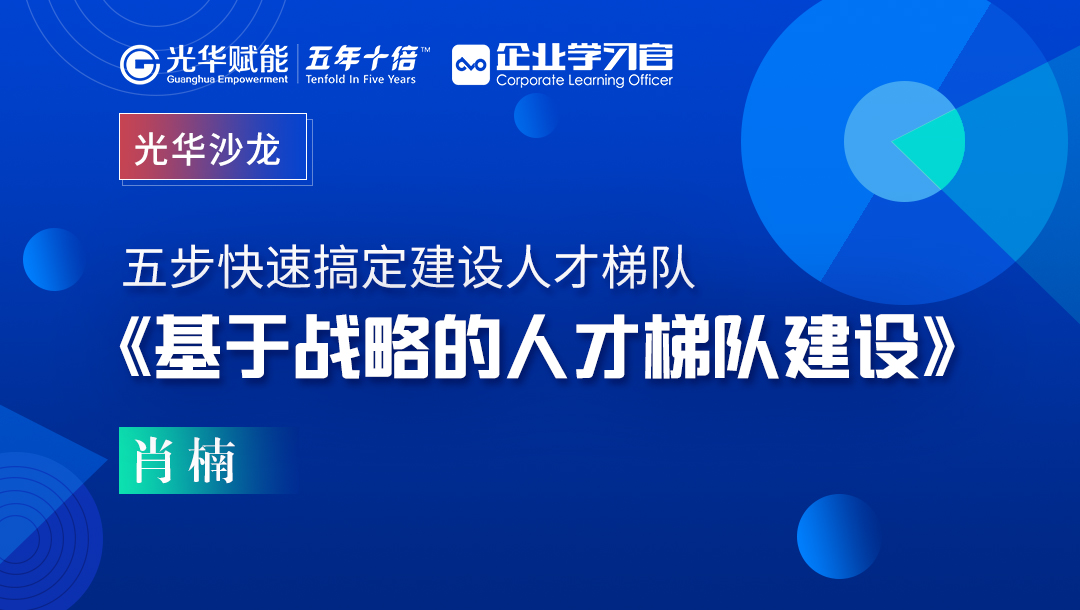 光华赋能
Guanghua Empowerment
五年十倍™
Tenfold In Five Years
企业学习官
Corporate Learning Officer

光华沙龙

五步快速搞定建设人才梯队
《基于战略的人才梯队建设》

肖楠